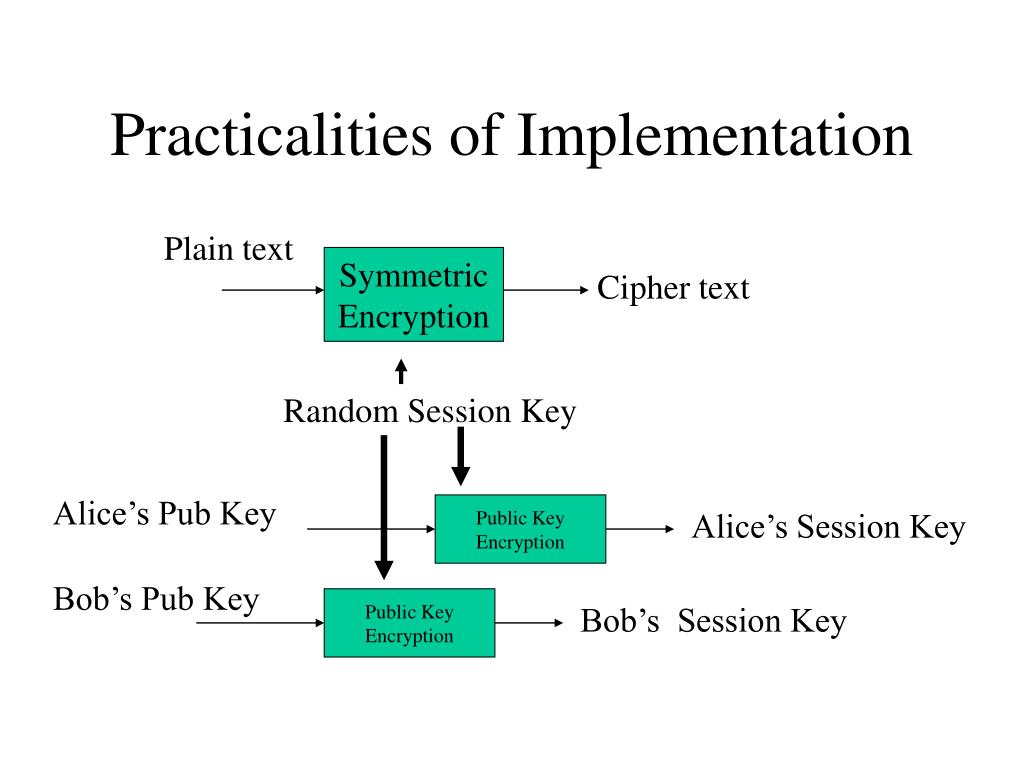 Practicalities of Implementation

Plain text

Symmetric Encryption

Cipher text

Random Session Key

Alice’s Pub Key

Public Key Encryption

Alice’s Session Key

Bob’s Pub Key

Public Key Encryption

Bob’s  Session Key